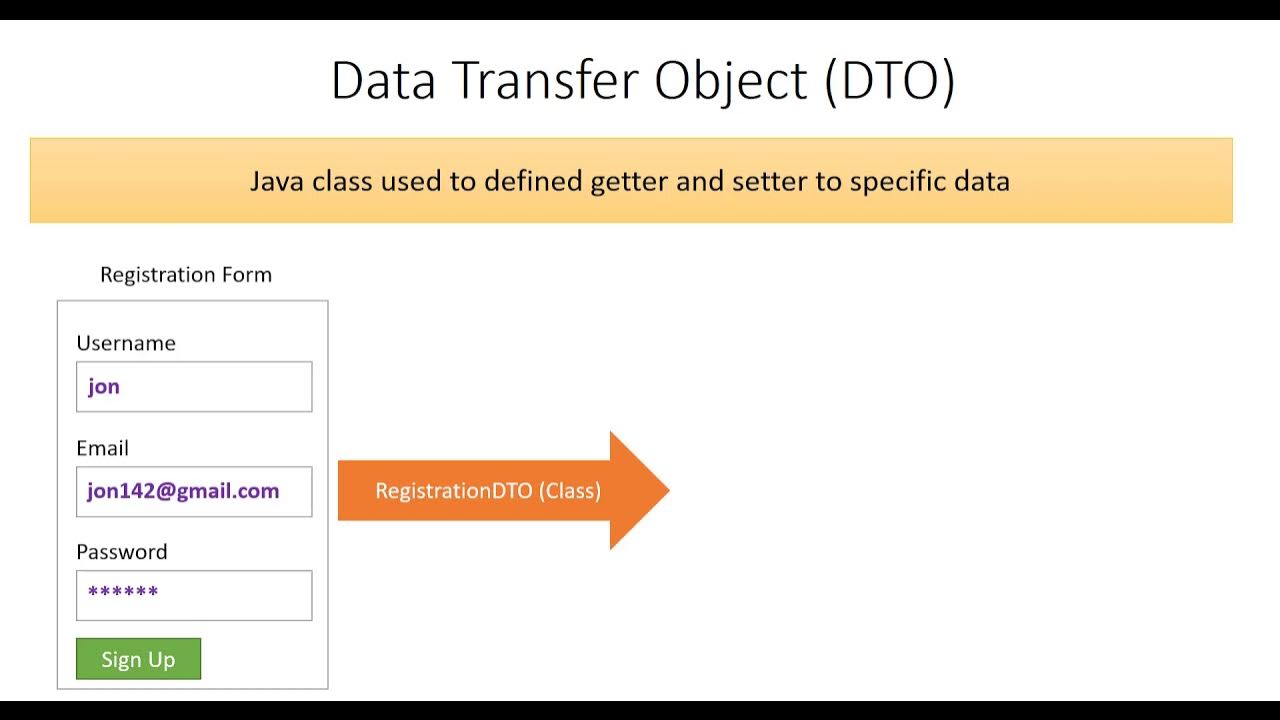 Data Transfer Object (DTO)

Java class used to defined getter and setter to specific data

Registration Form

Username

jon

Email

jon142@gmail.com

Password

******

Sign Up

RegistrationDTO (Class)